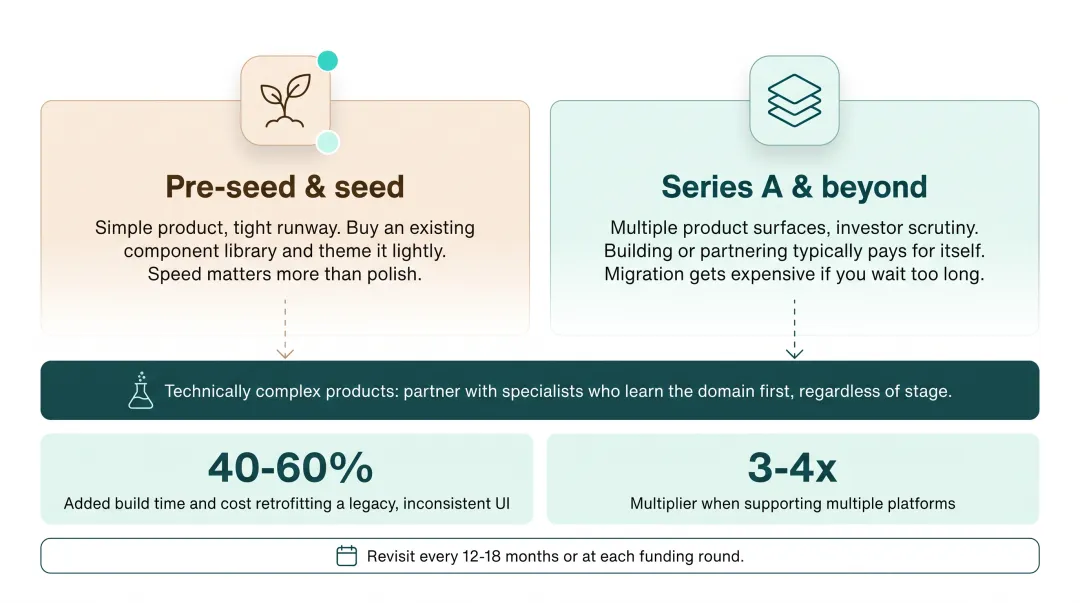 Pre-seed & seed

Simple product, tight runway. Buy an existing component library and theme it lightly. Speed matters more than polish.

Series A & beyond

Multiple product surfaces, investor scrutiny. Building or partnering typically pays for itself. Migration gets expensive if you wait too long.

Technically complex products: partner with specialists who learn the domain first, regardless of stage.

40-60%

Added build time and cost retrofitting a legacy, inconsistent UI

3-4x

Multiplier when supporting multiple platforms

Revisit every 12-18 months or at each funding round.